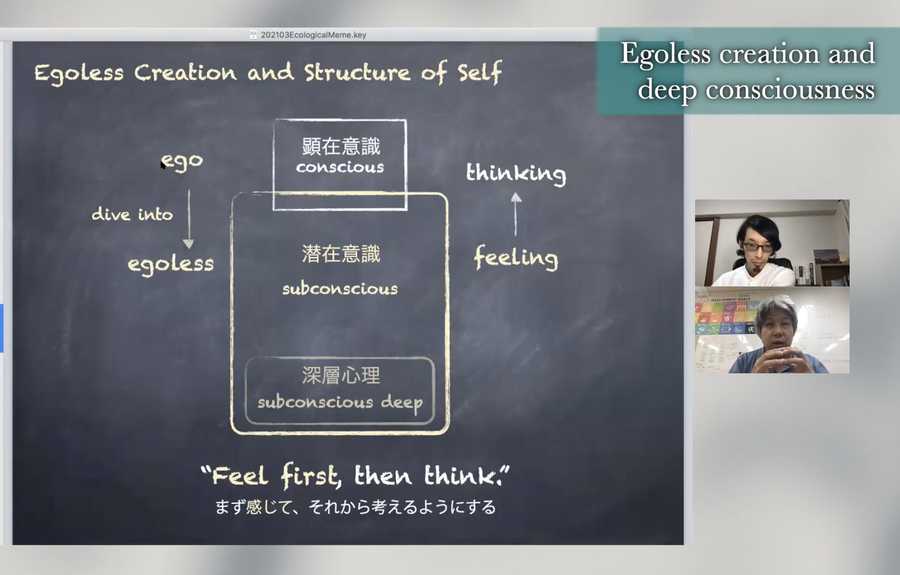 202103EcologicalMeme.key

Egoless creation and deep consciousness

Egoless Creation and Structure of Self

ego

dive into

egoless

顕在意識
conscious

潜在意識
subconscious

深層心理
subconscious deep

thinking

feeling

"Feel first, then think."
まず感じて、それから考えるようにする

DEVELOPMENT GOALS